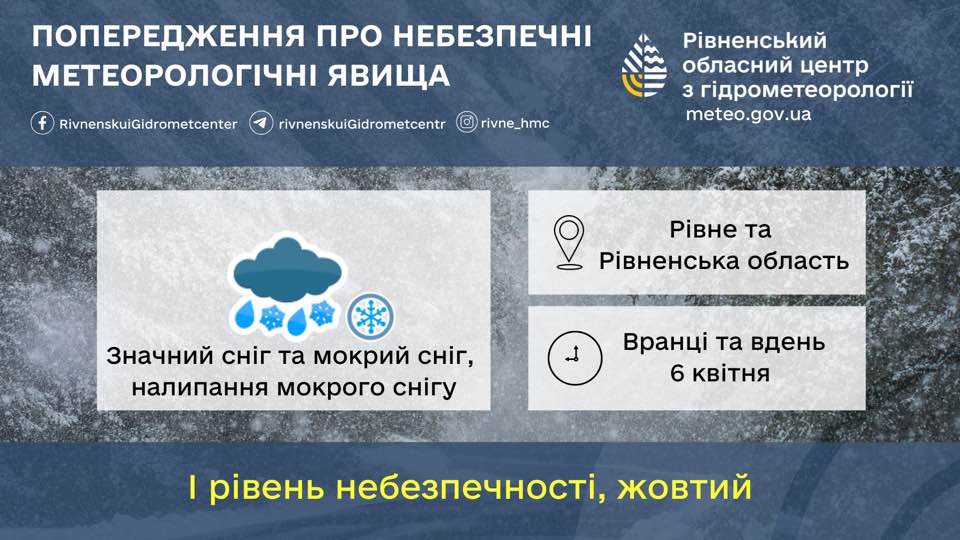 ПОПЕРЕДЖЕННЯ ПРО НЕБЕЗПЕЧНІ МЕТЕОРОЛОГІЧНІ ЯВИЩА

RivnenskuiGidrometcenter rivnenskuiGidrometcentr rivne_hmc

Рівненський обласний центр з гідрометеорології
meteo.gov.ua

Значний сніг та мокрий сніг, налипання мокрого снігу

Рівне та Рівненська область

Вранці та вдень 6 квітня

I рівень небезпечності, жовтий